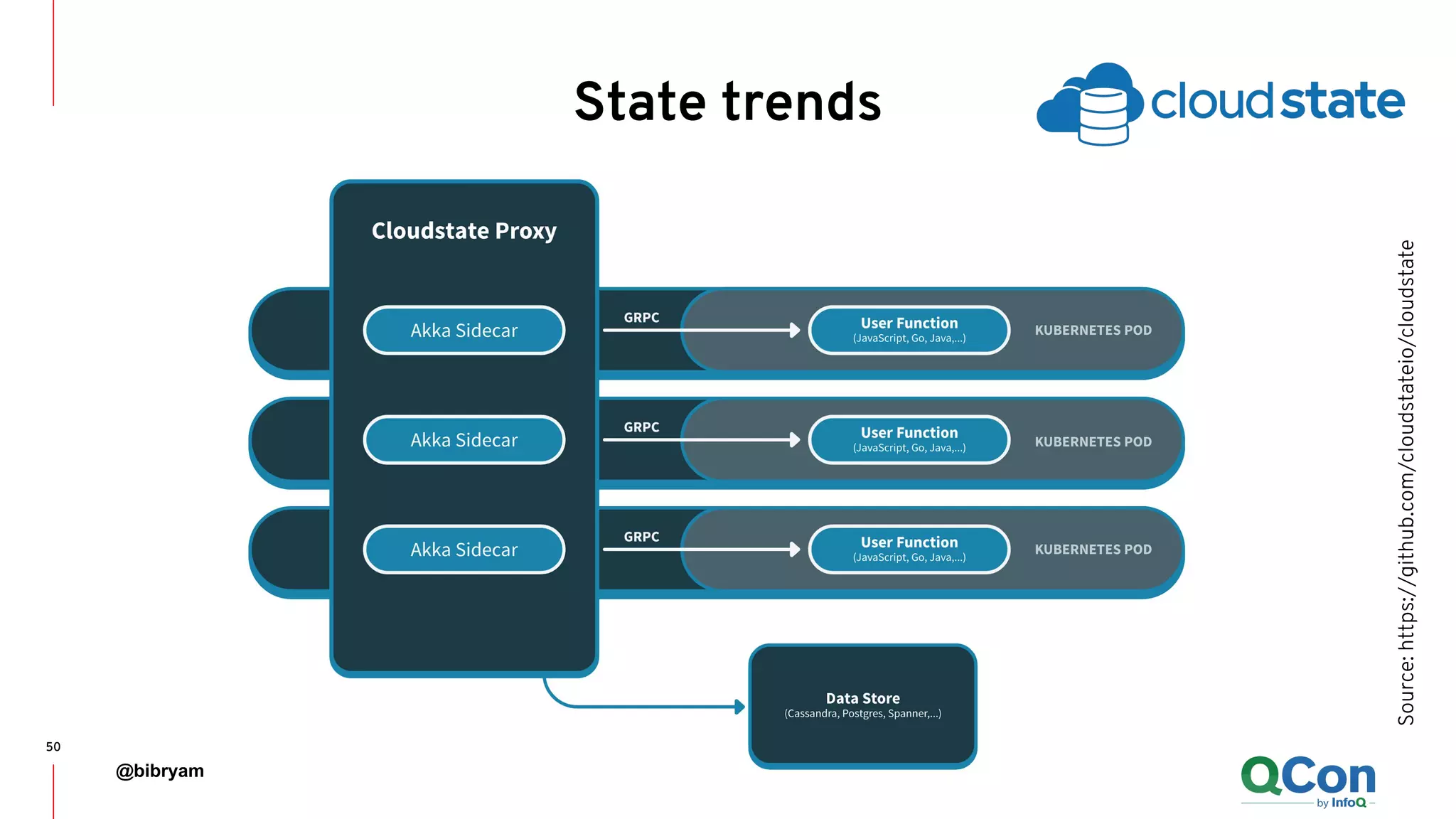 State trends

cloudstate

Cloudstate Proxy

Akka Sidecar

GRPC

User Function
(JavaScript, Go, Java,...)

KUBERNETES POD

Akka Sidecar

GRPC

User Function
(JavaScript, Go, Java,...)

KUBERNETES POD

Akka Sidecar

GRPC

User Function
(JavaScript, Go, Java,...)

KUBERNETES POD

Data Store
(Cassandra, Postgres, Spanner,...)

Source: https://github.com/cloudstateio/cloudstate

50

@bibryam

QCon by InfoQ